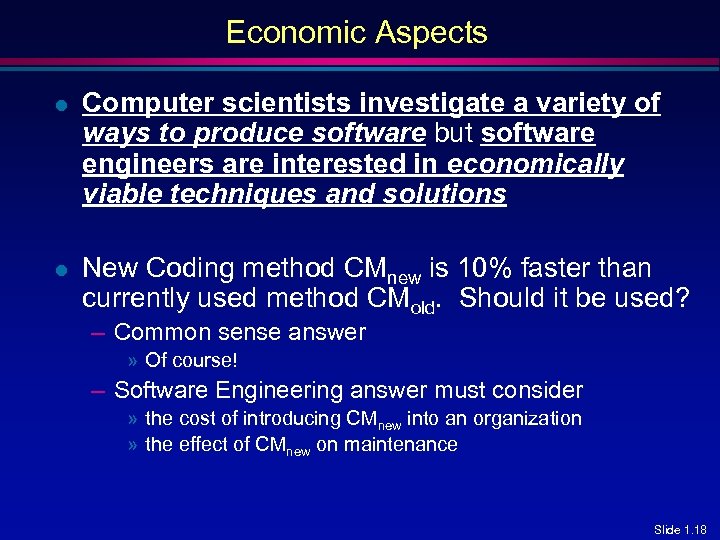 Economic Aspects

● Computer scientists investigate a variety of ways to produce software but software engineers are interested in economically viable techniques and solutions

● New Coding method $CM_{new}$ is 10% faster than currently used method $CM_{old}$. Should it be used?

– Common sense answer

» Of course!

– Software Engineering answer must consider

» the cost of introducing $CM_{new}$ into an organization

» the effect of $CM_{new}$ on maintenance

Slide 1.18